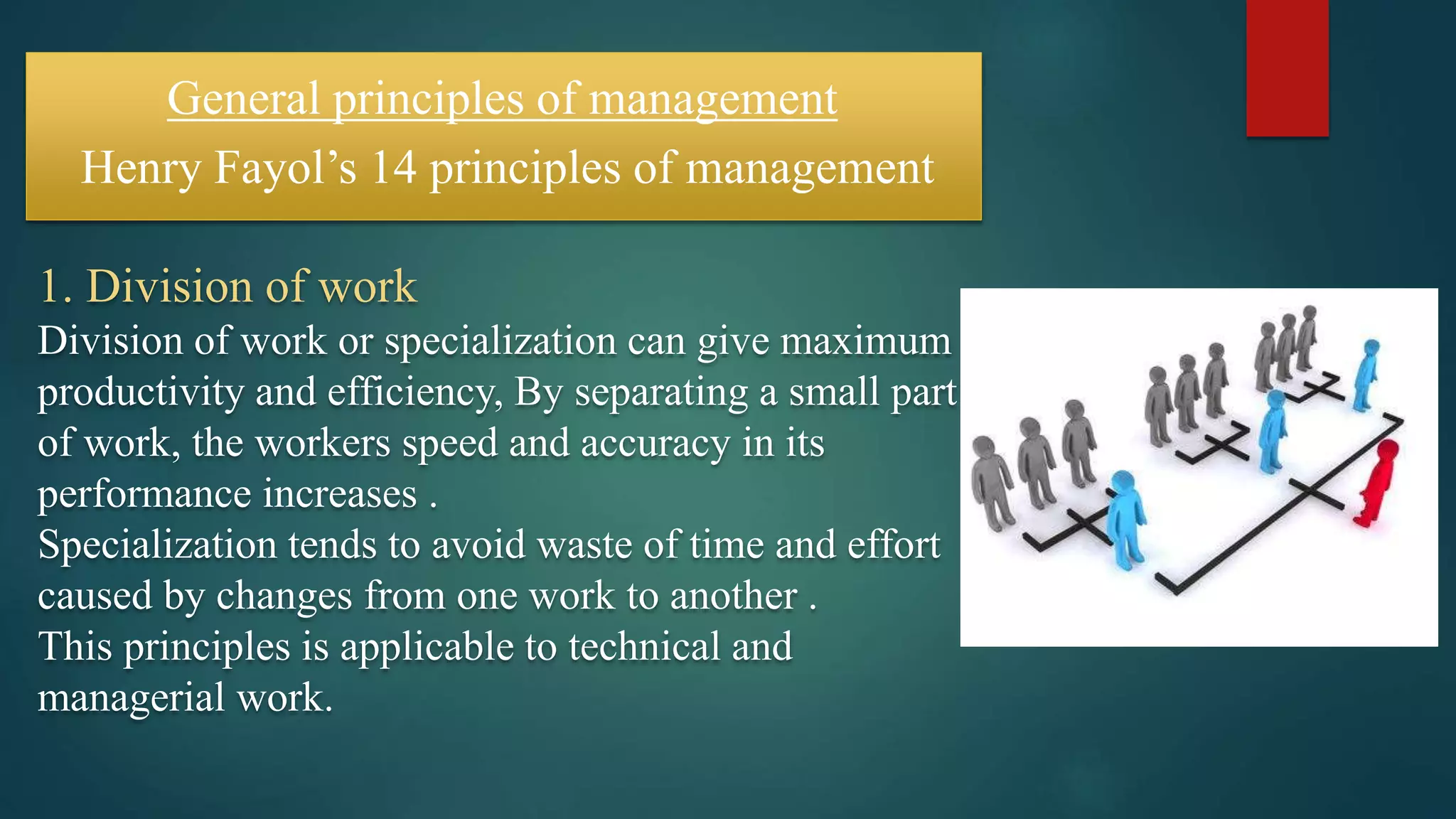 General principles of management

Henry Fayol’s 14 principles of management

1. Division of work

Division of work or specialization can give maximum productivity and efficiency, By separating a small part of work, the workers speed and accuracy in its performance increases .
Specialization tends to avoid waste of time and effort caused by changes from one work to another .
This principles is applicable to technical and managerial work.